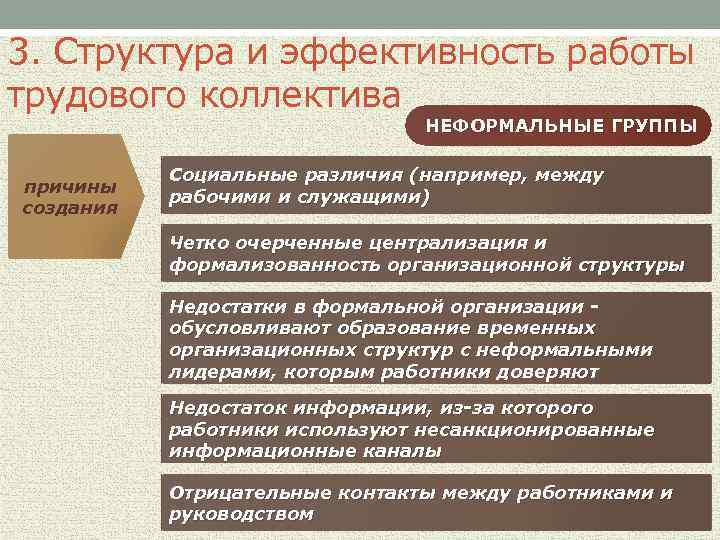 3. Структура и эффективность работы трудового коллектива

НЕФОРМАЛЬНЫЕ ГРУППЫ

причины создания

Социальные различия (например, между рабочими и служащими)

Четко очерченные централизация и формализованность организационной структуры

Недостатки в формальной организации - обусловливают образование временных организационных структур с неформальными лидерами, которым работники доверяют

Недостаток информации, из-за которого работники используют несанкционированные информационные каналы

Отрицательные контакты между работниками и руководством